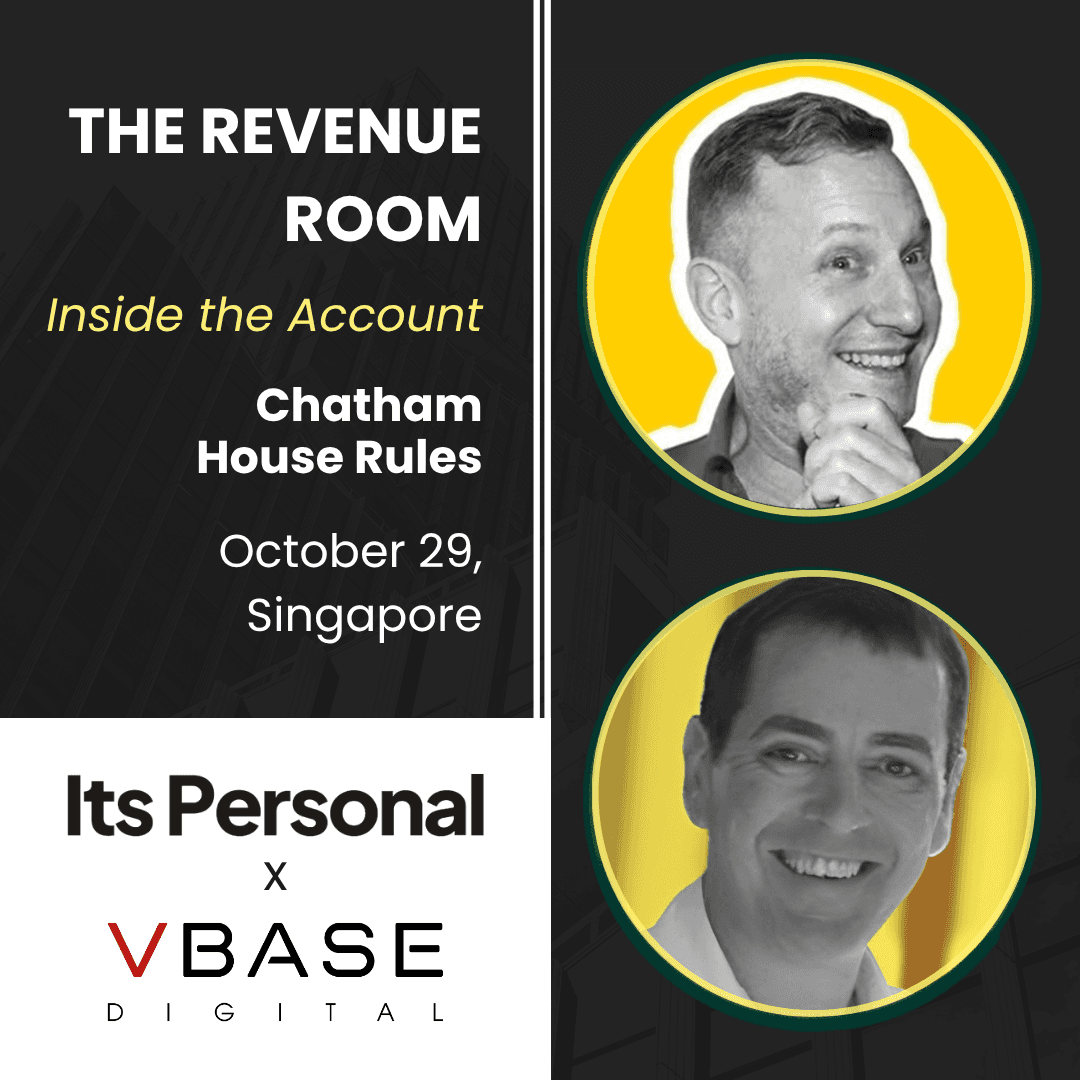 THE REVENUE ROOM

Inside the Account

Chatham House Rules

October 29, Singapore

Its Personal

X

VBASE

DIGITAL